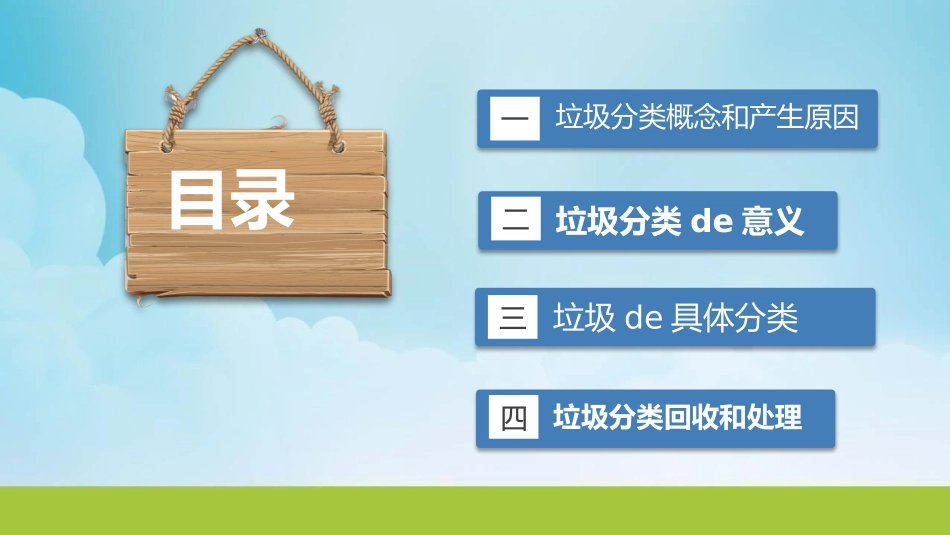 目录

一 垃圾分类概念和产生原因

二 垃圾分类 de 意义

三 垃圾 de 具体分类

四 垃圾分类回收和处理